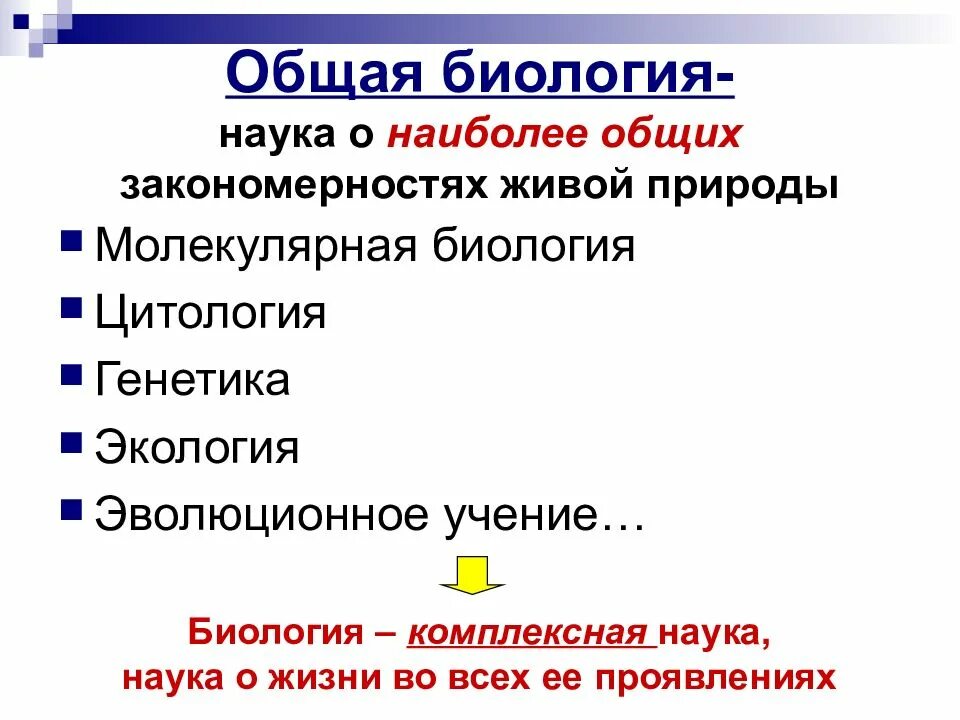 Общая биология-
наука о наиболее общих закономерностях живой природы

Молекулярная биология
Цитология
Генетика
Экология
Эволюционное учение…

Биология – комплексная наука, наука о жизни во всех ее проявлениях